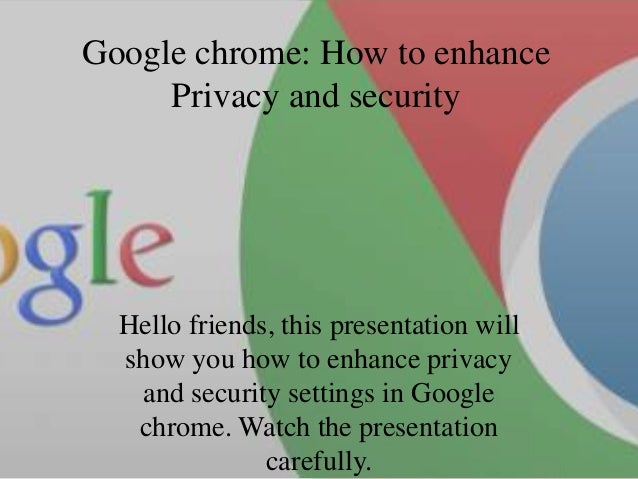 Google chrome: How to enhance Privacy and security

ogle

Hello friends, this presentation will show you how to enhance privacy and security settings in Google chrome. Watch the presentation carefully.